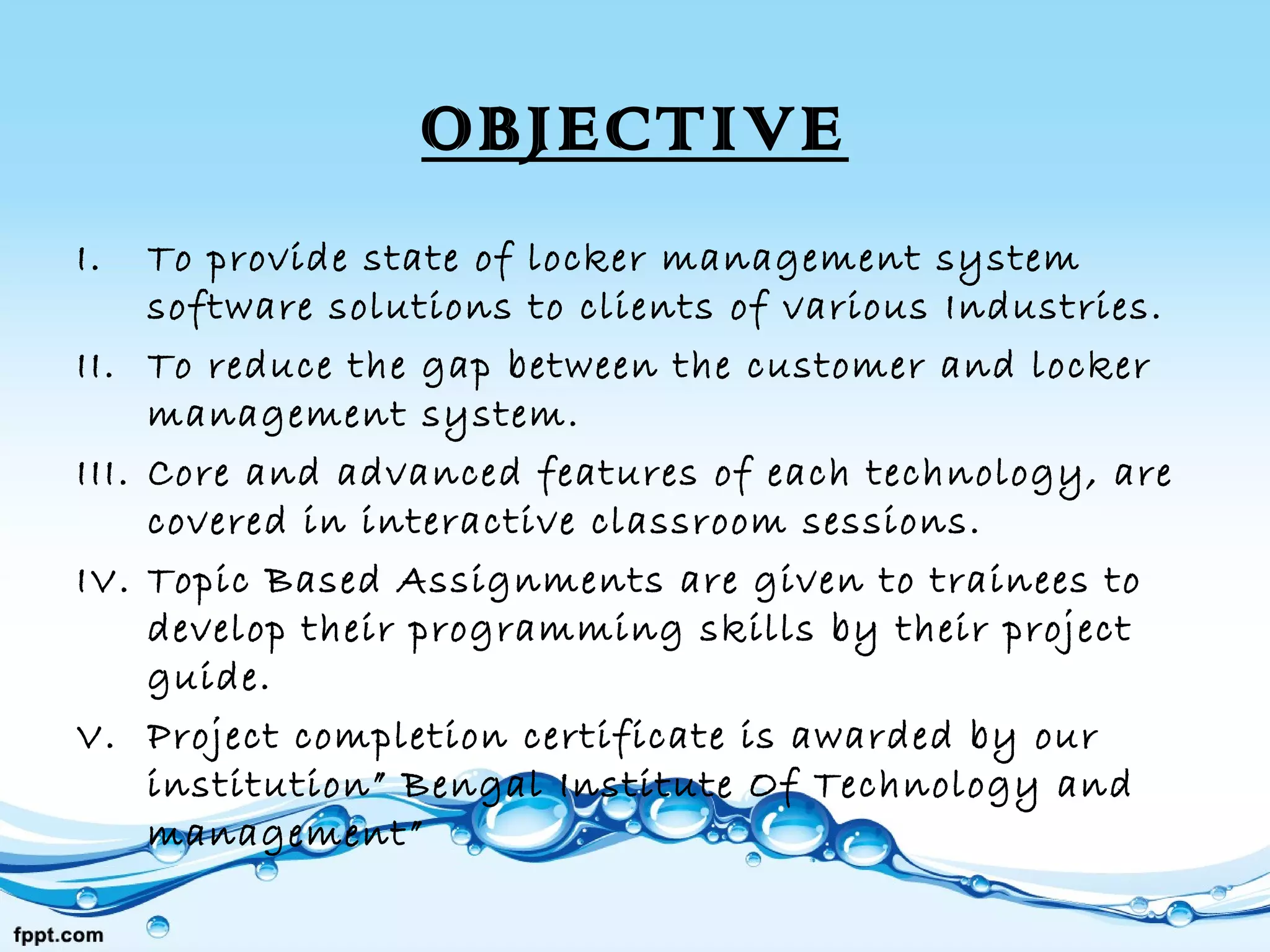 OBJECTIVE

I. To provide state of locker management system software solutions to clients of various Industries.

II. To reduce the gap between the customer and locker management system.

III. Core and advanced features of each technology, are covered in interactive classroom sessions.

IV. Topic Based Assignments are given to trainees to develop their programming skills by their project guide.

V. Project completion certificate is awarded by our institution" Bengal Institute Of Technology and management"

fppt.com